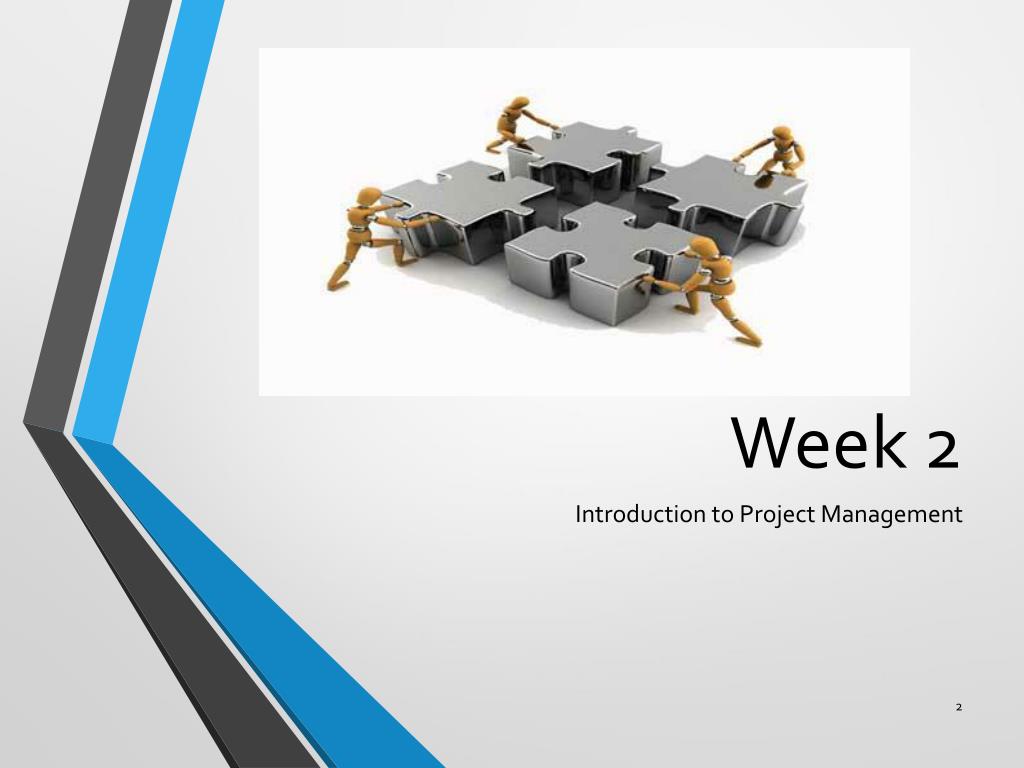 Week 2

Introduction to Project Management

2